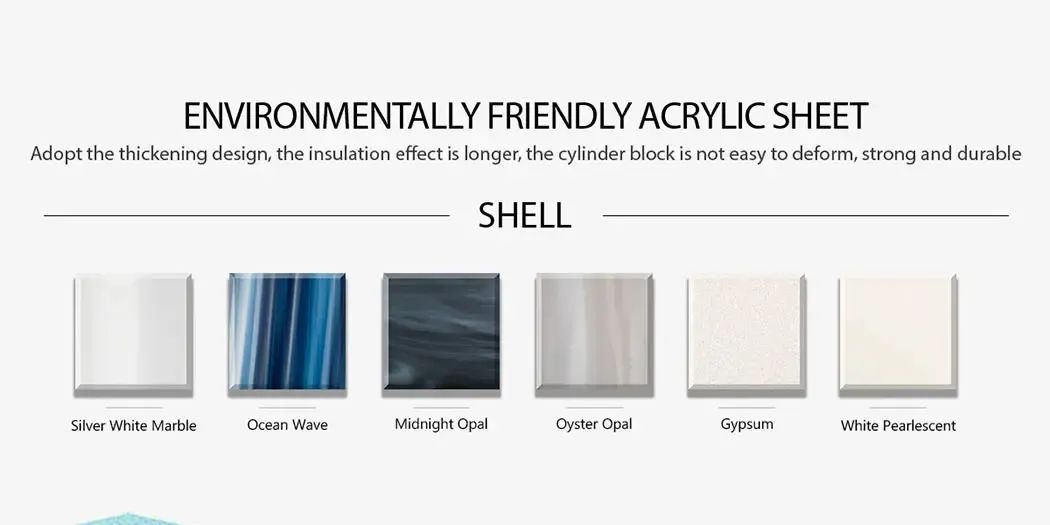 ENVIRONMENTALLY FRIENDLY ACRYLIC SHEET

Adopt the thickening design, the insulation effect is longer, the cylinder block is not easy to deform, strong and durable

SHELL

Silver White Marble

Ocean Wave

Midnight Opal

Oyster Opal

Gypsum

White Pearlescent